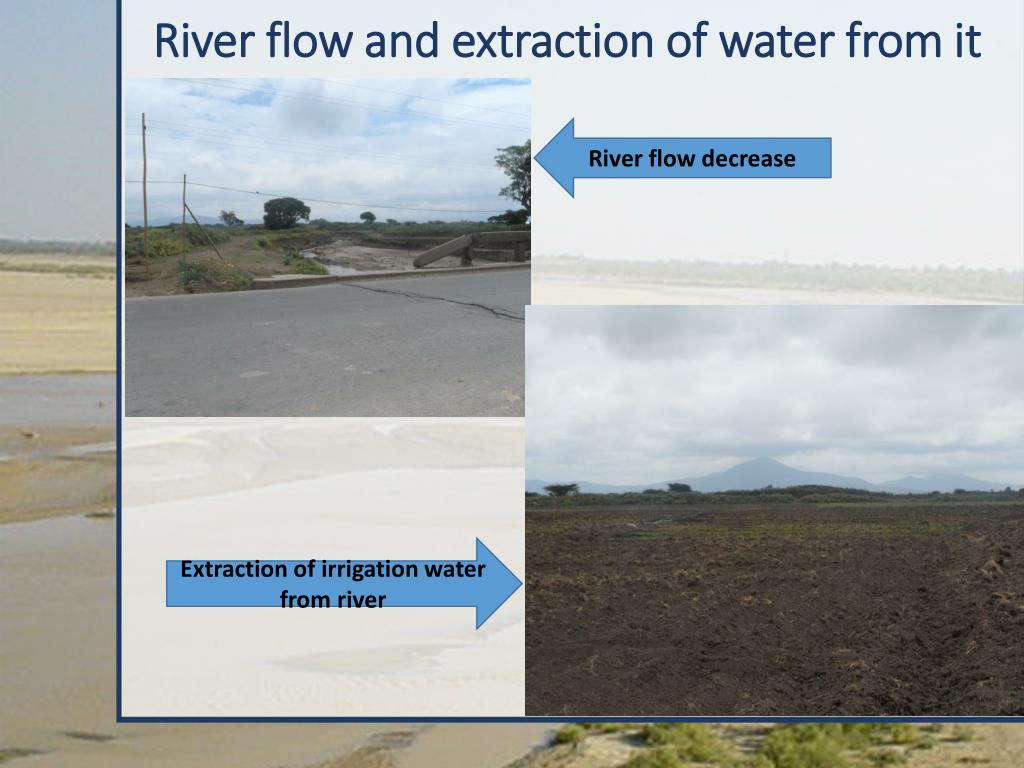 River flow and extraction of water from it

River flow decrease

Extraction of irrigation water from river